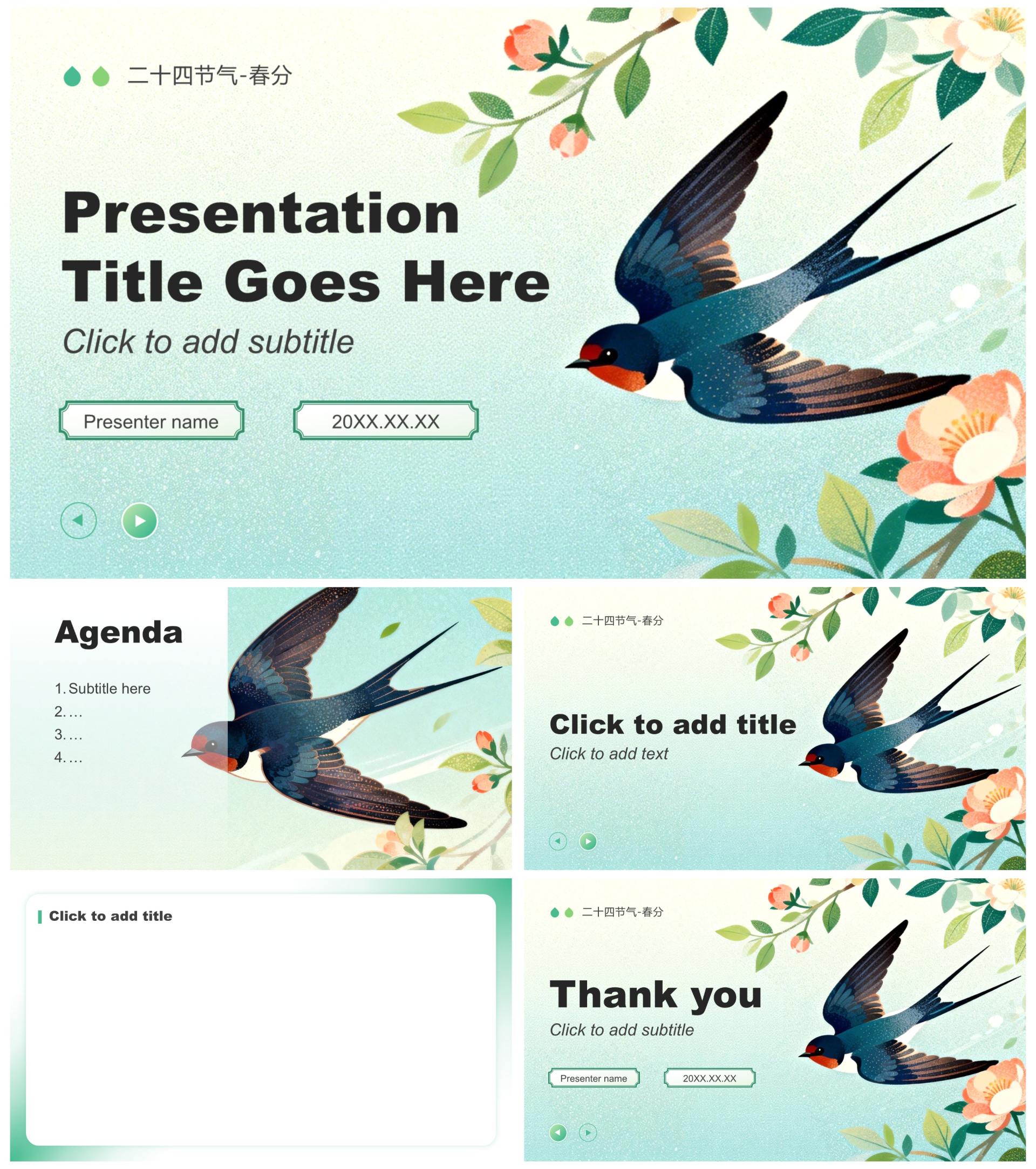 二十四节气-春分

Presentation Title Goes Here

Click to add subtitle

Presenter name

20XX.XX.XX

Agenda

1. Subtitle here
2. …
3. …
4. …

二十四节气-春分

Click to add title

Click to add text

Click to add title

二十四节气-春分

Thank you

Click to add subtitle

Presenter name

20XX.XX.XX